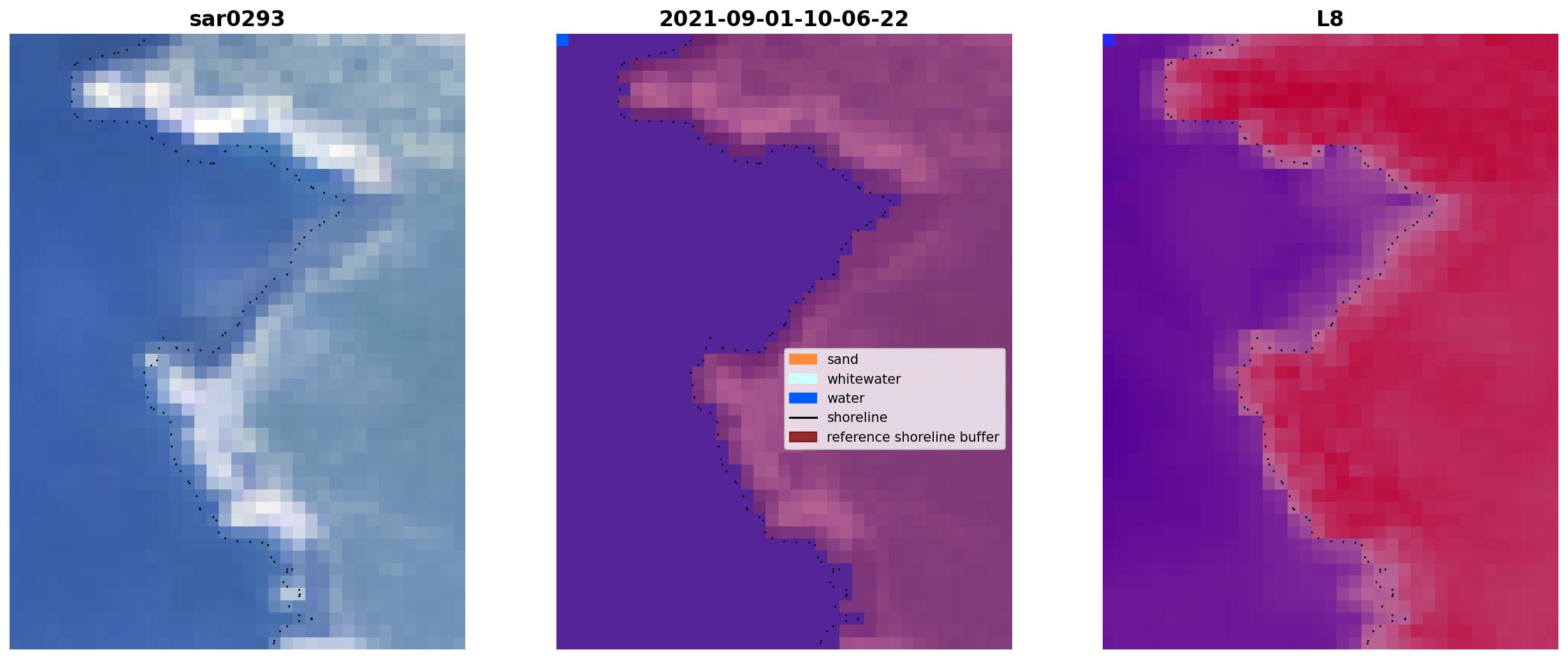 sar0293

2021-09-01-10-06-22

sand
whitewater
water
shoreline
reference shoreline buffer

L8